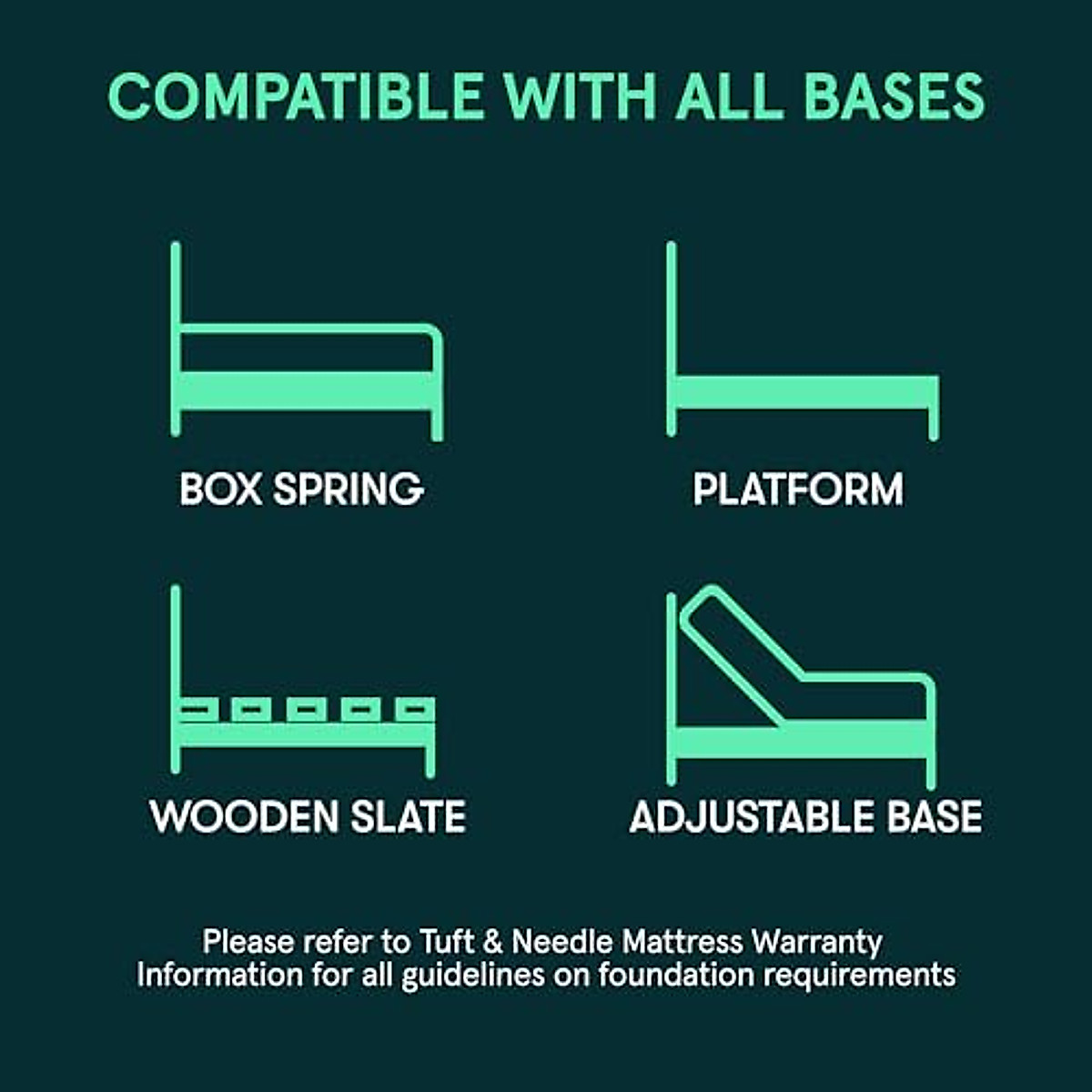 COMPATIBLE WITH ALL BASES

BOX SPRING

PLATFORM

WOODEN SLATE

ADJUSTABLE BASE

Please refer to Tuft & Needle Mattress Warranty Information for all guidelines on foundation requirements